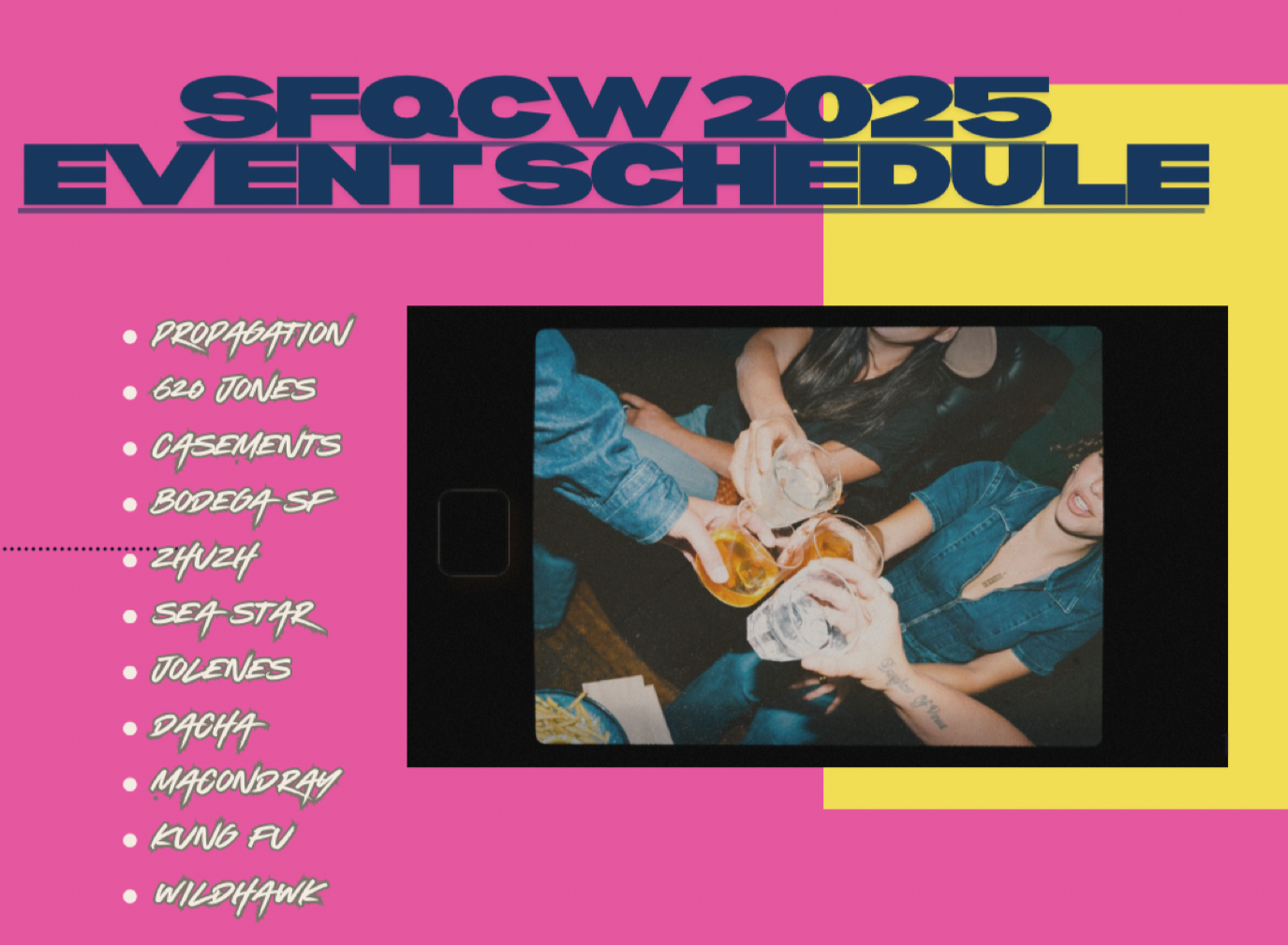 SFQCW 2025
EVENT SCHEDULE

- PROPAGATION
- 620 JONES
- CASEMENTS
- BODEGA SF
- ZHUZH
- SEA STAR
- JOLENES
- DACHA
- MACONDRAY
- KUNG FU
- WILDHAWK